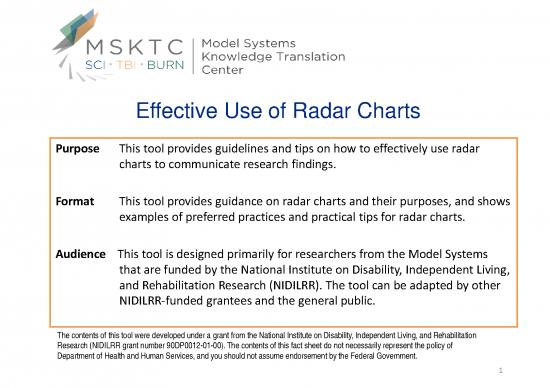 MSKTC
SCI · TBI · BURN

Model Systems Knowledge Translation Center

Effective Use of Radar Charts

Purpose This tool provides guidelines and tips on how to effectively use radar charts to communicate research findings.

Format This tool provides guidance on radar charts and their purposes, and shows examples of preferred practices and practical tips for radar charts.

Audience This tool is designed primarily for researchers from the Model Systems that are funded by the National Institute on Disability, Independent Living, and Rehabilitation Research (NIDILRR). The tool can be adapted by other NIDILRR-funded grantees and the general public.

The contents of this tool were developed under a grant from the National Institute on Disability, Independent Living, and Rehabilitation Research (NIDILRR grant number 90DP0012-01-00). The contents of this fact sheet do not necessarily represent the policy of Department of Health and Human Services, and you should not assume endorsement by the Federal Government.

1